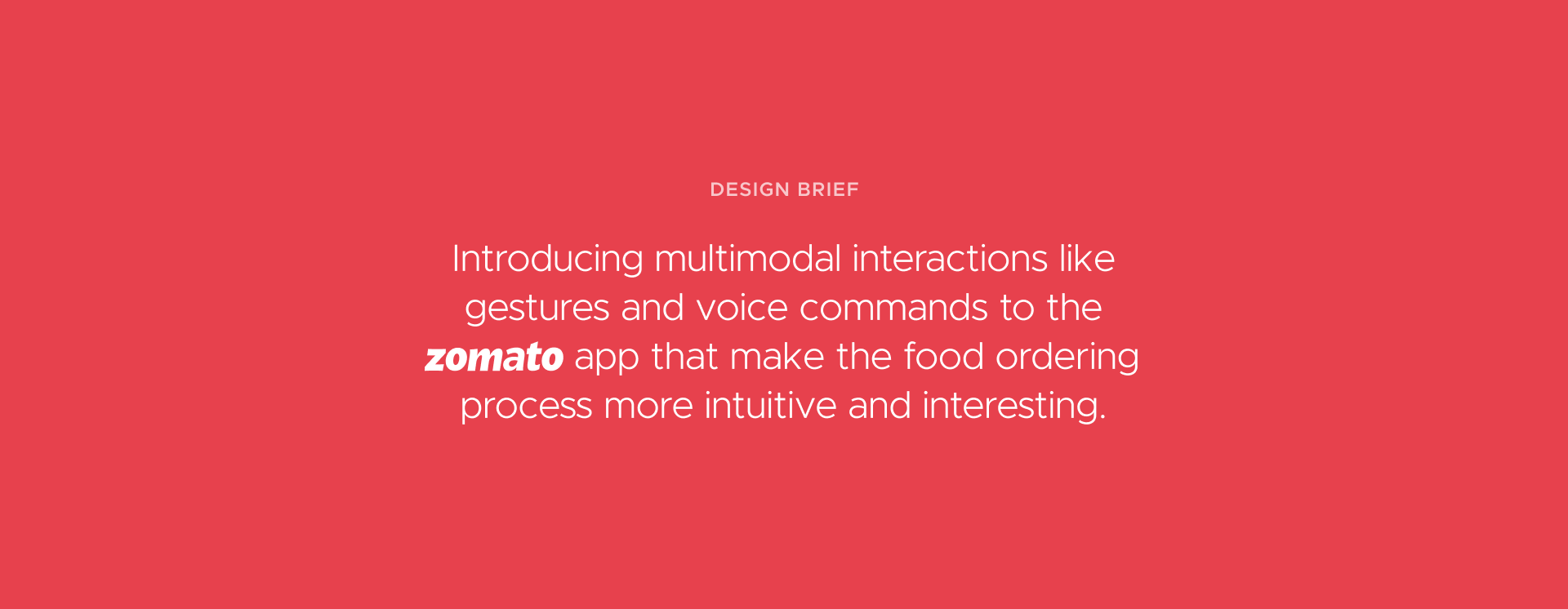 DESIGN BRIEF

Introducing multimodal interactions like gestures and voice commands to the zomato app that make the food ordering process more intuitive and interesting.